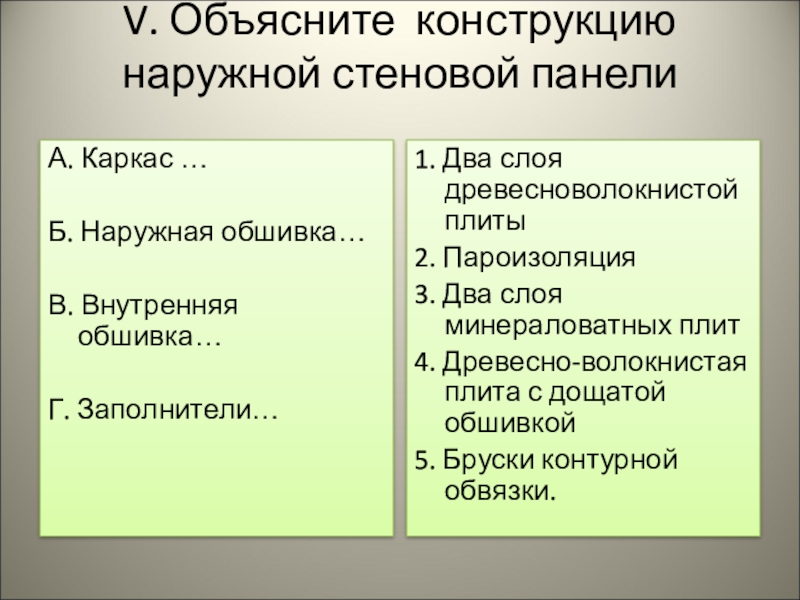 V. Объясните конструкцию наружной стеновой панели

А. Каркас …

Б. Наружная обшивка…

В. Внутренняя обшивка…

Г. Заполнители…

1. Два слоя древесноволокнистой плиты
2. Пароизоляция
3. Два слоя минераловатных плит
4. Древесно-волокнистая плита с дощатой обшивкой
5. Бруски контурной обвязки.